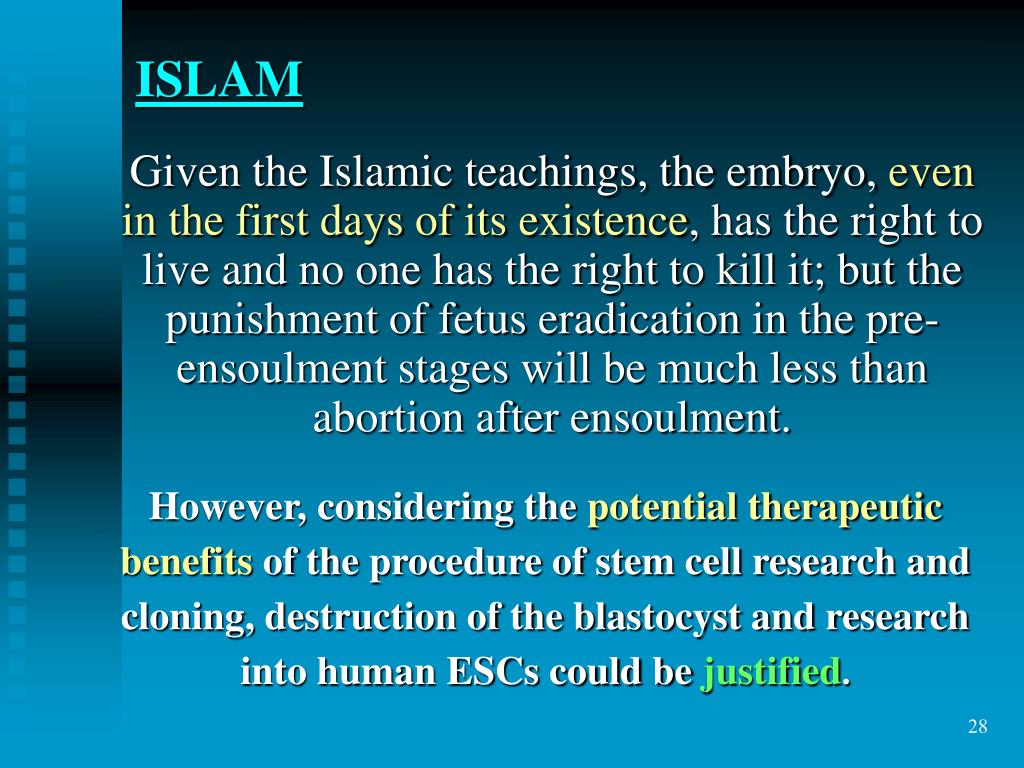 ISLAM

Given the Islamic teachings, the embryo, even in the first days of its existence, has the right to live and no one has the right to kill it; but the punishment of fetus eradication in the pre-ensoulment stages will be much less than abortion after ensoulment.

However, considering the potential therapeutic benefits of the procedure of stem cell research and cloning, destruction of the blastocyst and research into human ESCs could be justified.

28